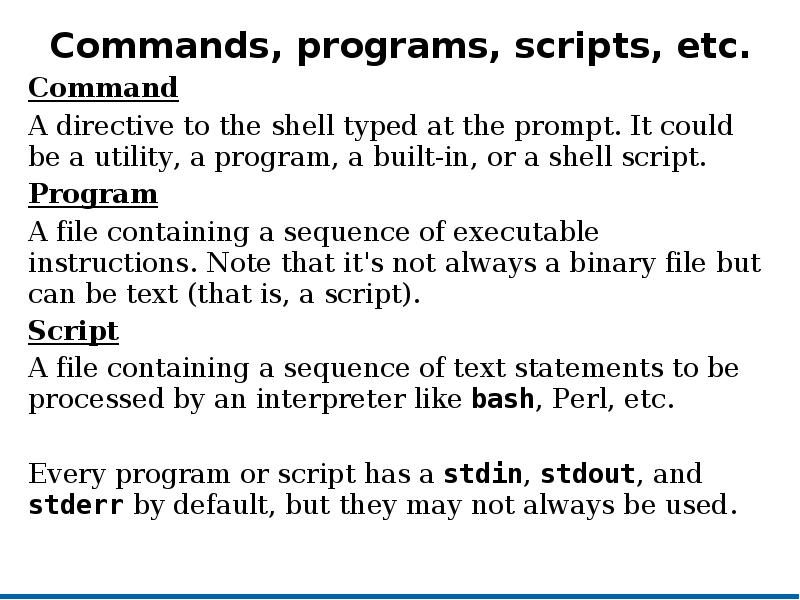 Commands, programs, scripts, etc.

Command

A directive to the shell typed at the prompt. It could be a utility, a program, a built-in, or a shell script.

Program

A file containing a sequence of executable instructions. Note that it's not always a binary file but can be text (that is, a script).

Script

A file containing a sequence of text statements to be processed by an interpreter like bash, Perl, etc.

Every program or script has a stdin, stdout, and stderr by default, but they may not always be used.